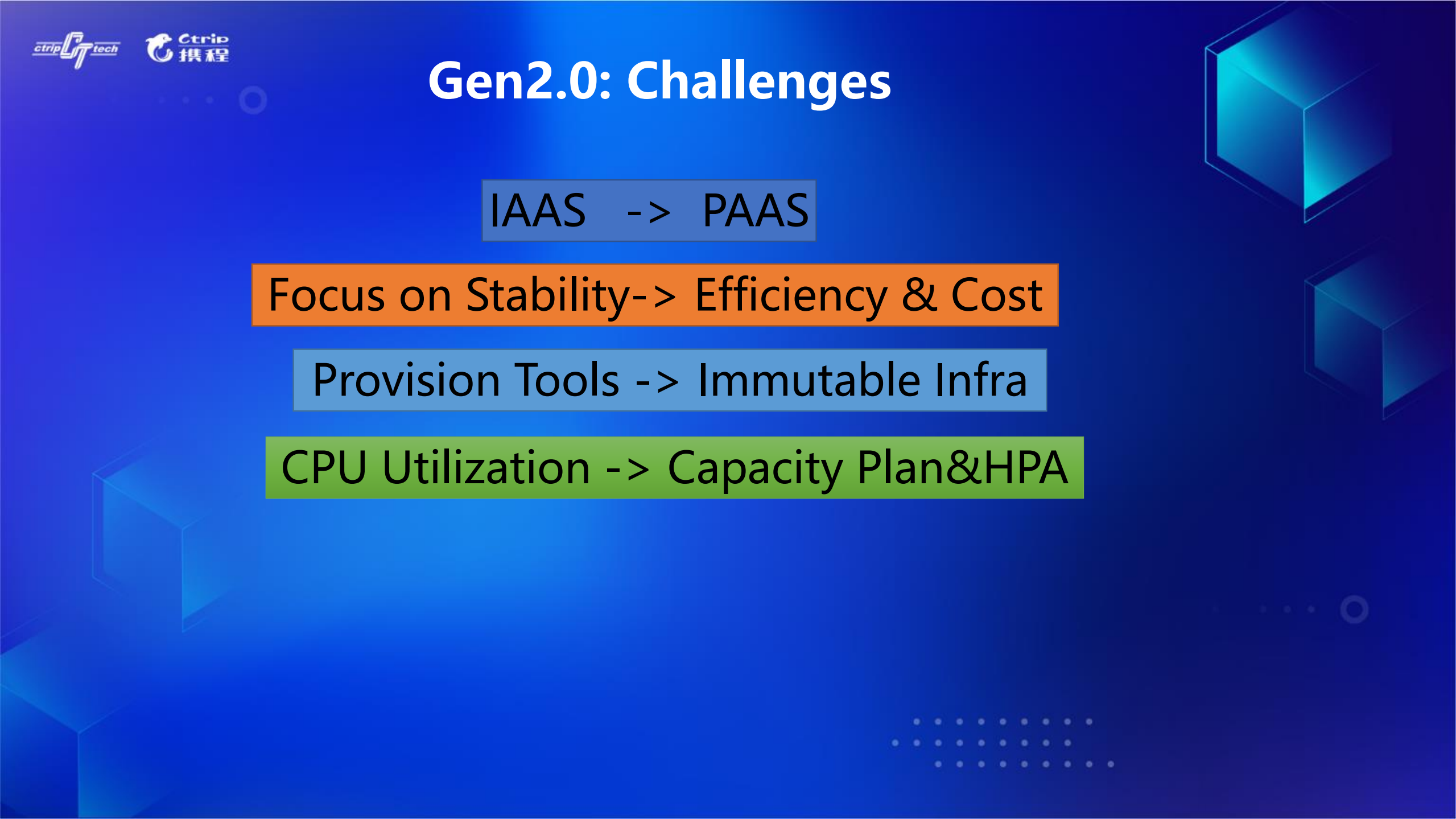 ctrip CT tech

Ctrip 携程

Gen2.0: Challenges

IAAS -> PAAS

Focus on Stability-> Efficiency & Cost

Provision Tools -> Immutable Infra

CPU Utilization -> Capacity Plan&HPA